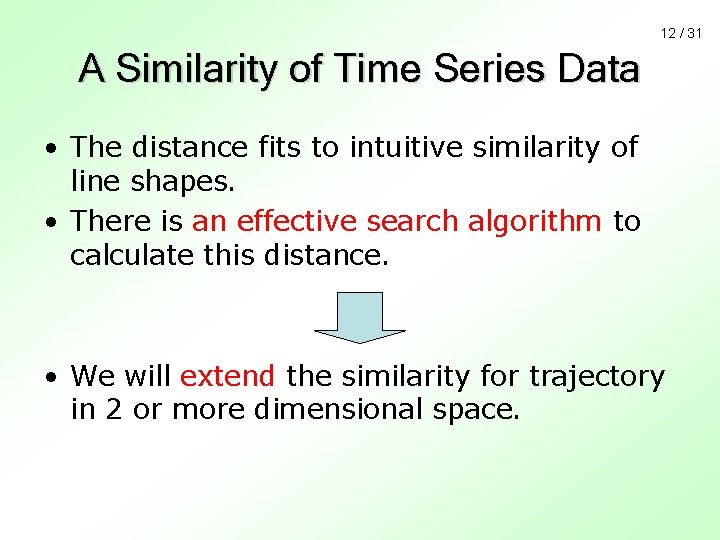 12 / 31

A Similarity of Time Series Data

• The distance fits to intuitive similarity of line shapes.
• There is an effective search algorithm to calculate this distance.

• We will extend the similarity for trajectory in 2 or more dimensional space.